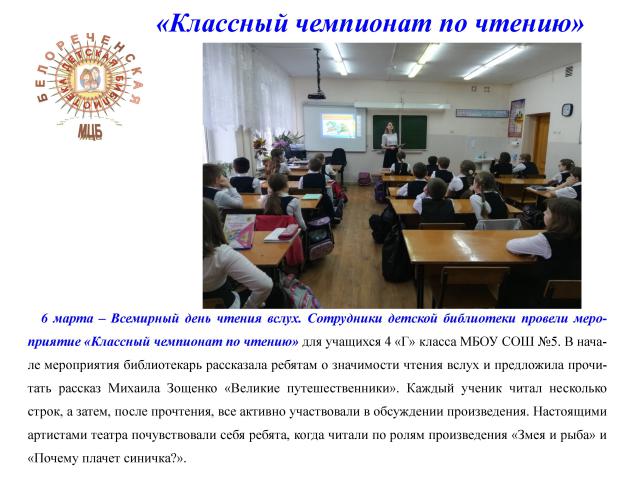 «Классный чемпионат по чтению»

БЕЛОРЕЧЕНСКАЯ ДЕТСКАЯ БИБЛИОТЕКА
МЦБ

6 марта – Всемирный день чтения вслух. Сотрудники детской библиотеки провели мероприятие «Классный чемпионат по чтению» для учащихся 4 «Г» класса МБОУ СОШ №5. В начале мероприятия библиотекарь рассказала ребятам о значимости чтения вслух и предложила прочитать рассказ Михаила Зощенко «Великие путешественники». Каждый ученик читал несколько строк, а затем, после прочтения, все активно участвовали в обсуждении произведения. Настоящими артистами театра почувствовали себя ребята, когда читали по ролям произведения «Змея и рыба» и «Почему плачет синичка?».